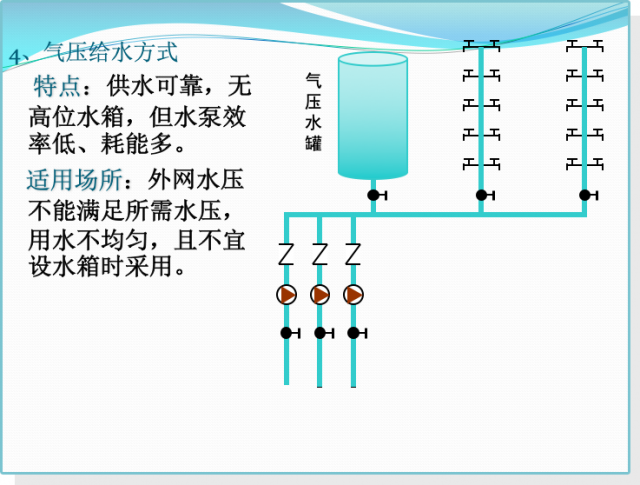 4、气压给水方式

特点：供水可靠，无高位水箱，但水泵效率低、耗能多。

适用场所：外网水压不能满足所需水压，用水不均匀，且不宜设水箱时采用。

气压水罐